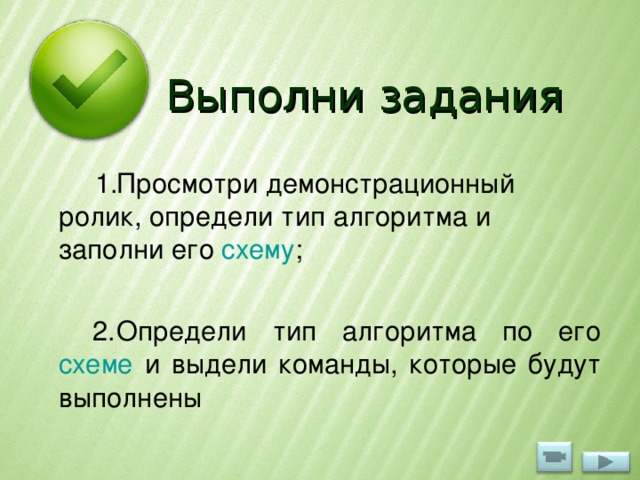 Выполни задания

1.Просмотри демонстрационный ролик, определи тип алгоритма и заполни его схему;

2.Определи тип алгоритма по его схеме и выдели команды, которые будут выполнены